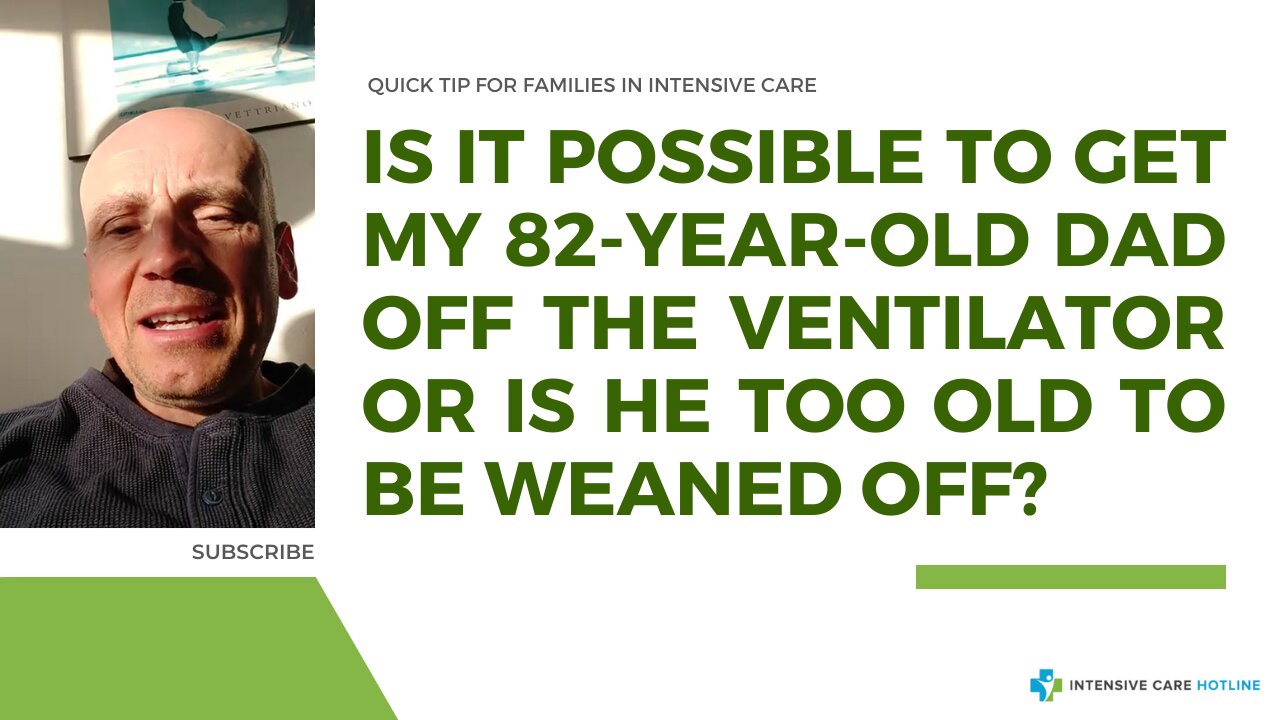 VETTRIANO

QUICK TIP FOR FAMILIES IN INTENSIVE CARE

IS IT POSSIBLE TO GET MY 82-YEAR-OLD DAD OFF THE VENTILATOR OR IS HE TOO OLD TO BE WEANED OFF?

SUBSCRIBE

INTENSIVE CARE HOTLINE